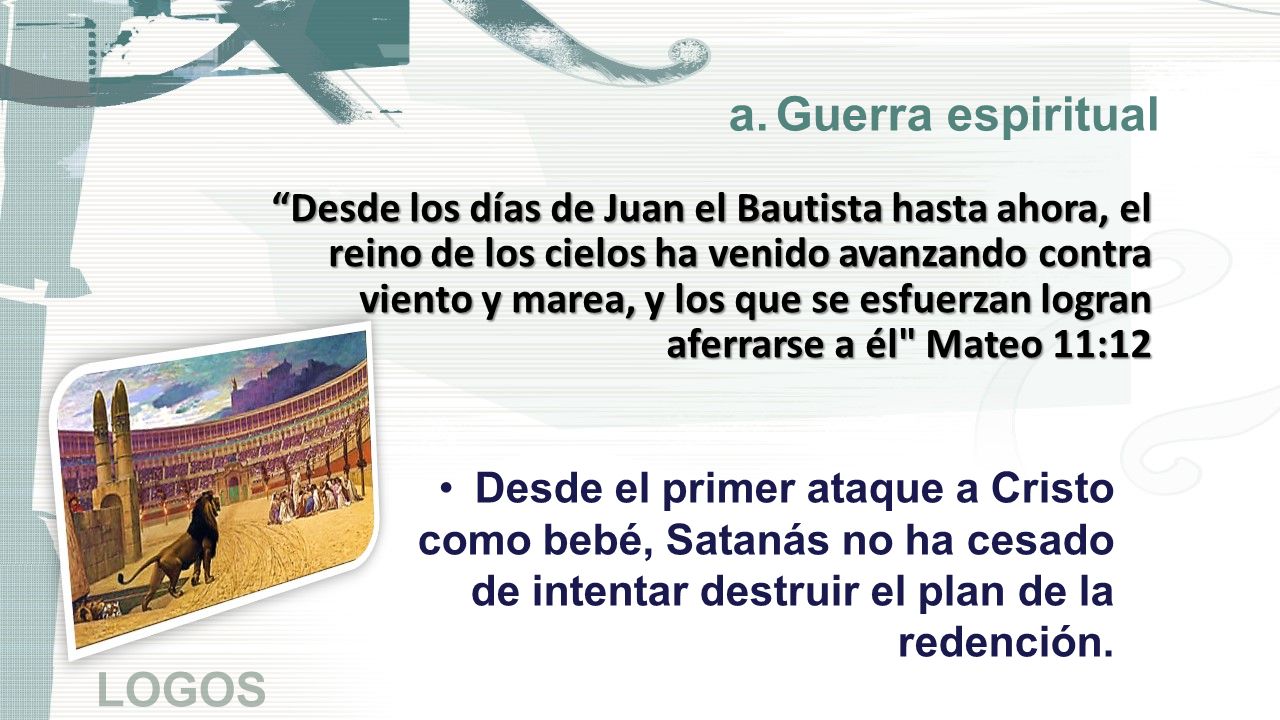 a. Guerra espiritual

“Desde los días de Juan el Bautista hasta ahora, el reino de los cielos ha venido avanzando contra viento y marea, y los que se esfuerzan logran aferrarse a él" Mateo 11:12

• Desde el primer ataque a Cristo como bebé, Satanás no ha cesado de intentar destruir el plan de la redención.

LOGOS